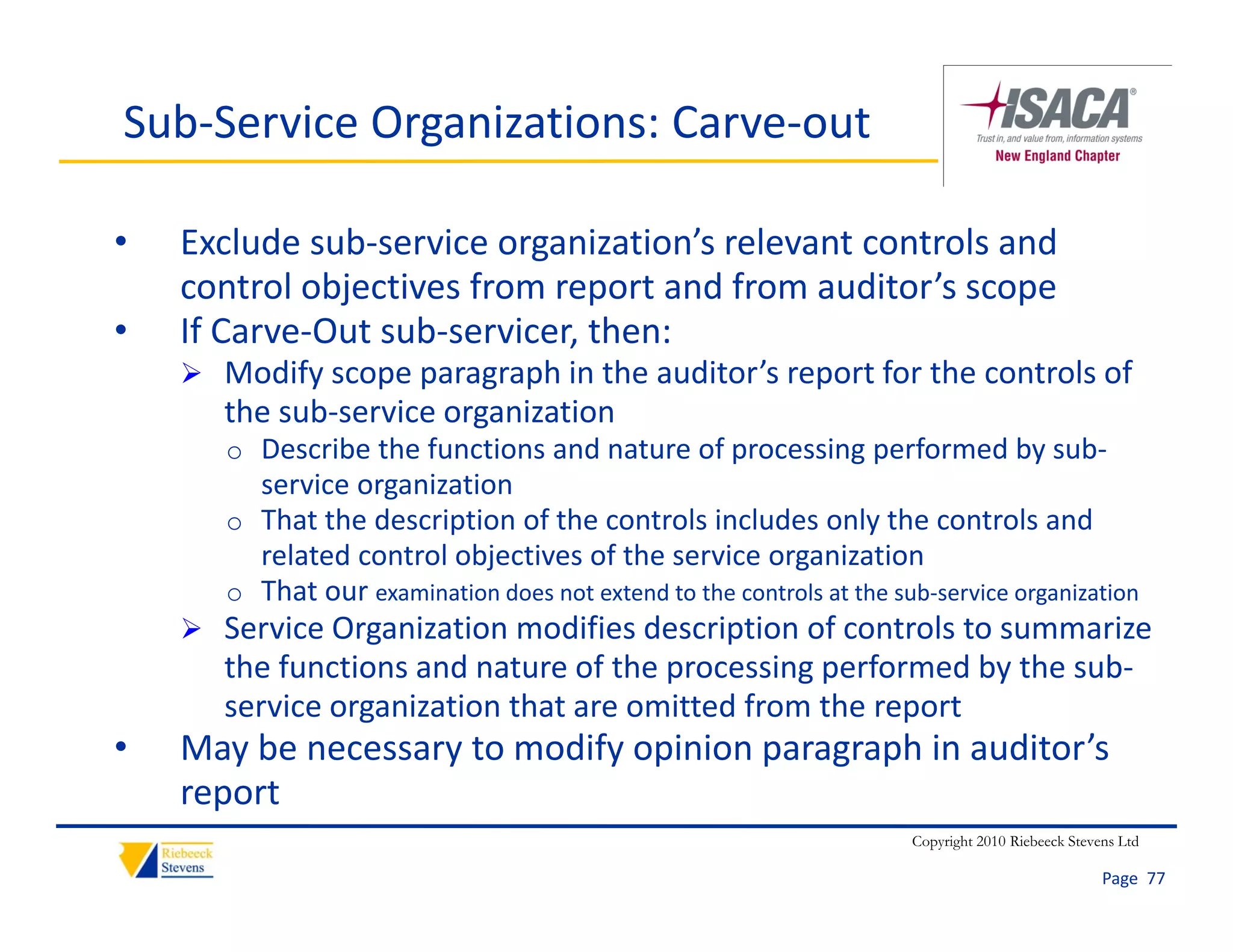 Sub-Service Organizations: Carve-out

ISACA®
Trust in, and value from, information systems
New England Chapter

• Exclude sub-service organization's relevant controls and control objectives from report and from auditor's scope
• If Carve-Out sub-servicer, then:
➢ Modify scope paragraph in the auditor's report for the controls of the sub-service organization
o Describe the functions and nature of processing performed by sub-service organization
o That the description of the controls includes only the controls and related control objectives of the service organization
o That our examination does not extend to the controls at the sub-service organization
➢ Service Organization modifies description of controls to summarize the functions and nature of the processing performed by the sub-service organization that are omitted from the report
• May be necessary to modify opinion paragraph in auditor's report

Riebeeck Stevens

Copyright 2010 Riebeeck Stevens Ltd

Page 77